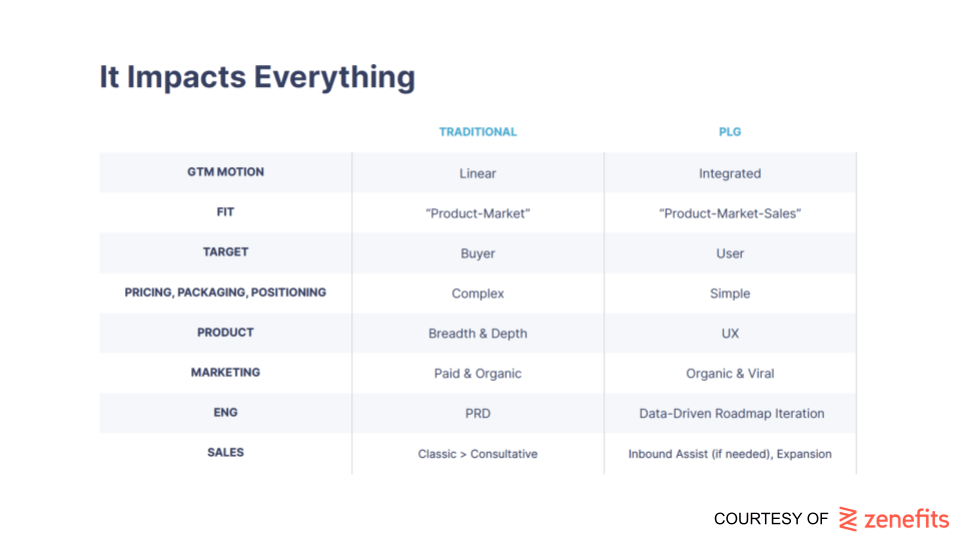 It Impacts Everything

| | TRADITIONAL | PLG |
|---|---|---|
| GTM MOTION | Linear | Integrated |
| FIT | "Product-Market" | "Product-Market-Sales" |
| TARGET | Buyer | User |
| PRICING, PACKAGING, POSITIONING | Complex | Simple |
| PRODUCT | Breadth & Depth | UX |
| MARKETING | Paid & Organic | Organic & Viral |
| ENG | PRD | Data-Driven Roadmap Iteration |
| SALES | Classic > Consultative | Inbound Assist (if needed), Expansion |

COURTESY OF zenefits